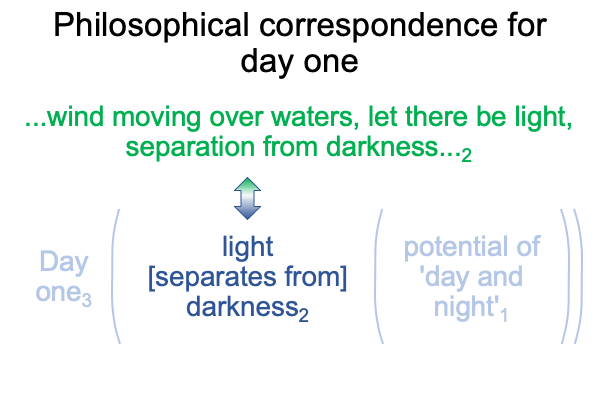 Philosophical correspondence for day one

...wind moving over waters, let there be light, separation from darkness...$_2$

Day one$_3$

light [separates from] darkness$_2$

potential of 'day and night'$_1$